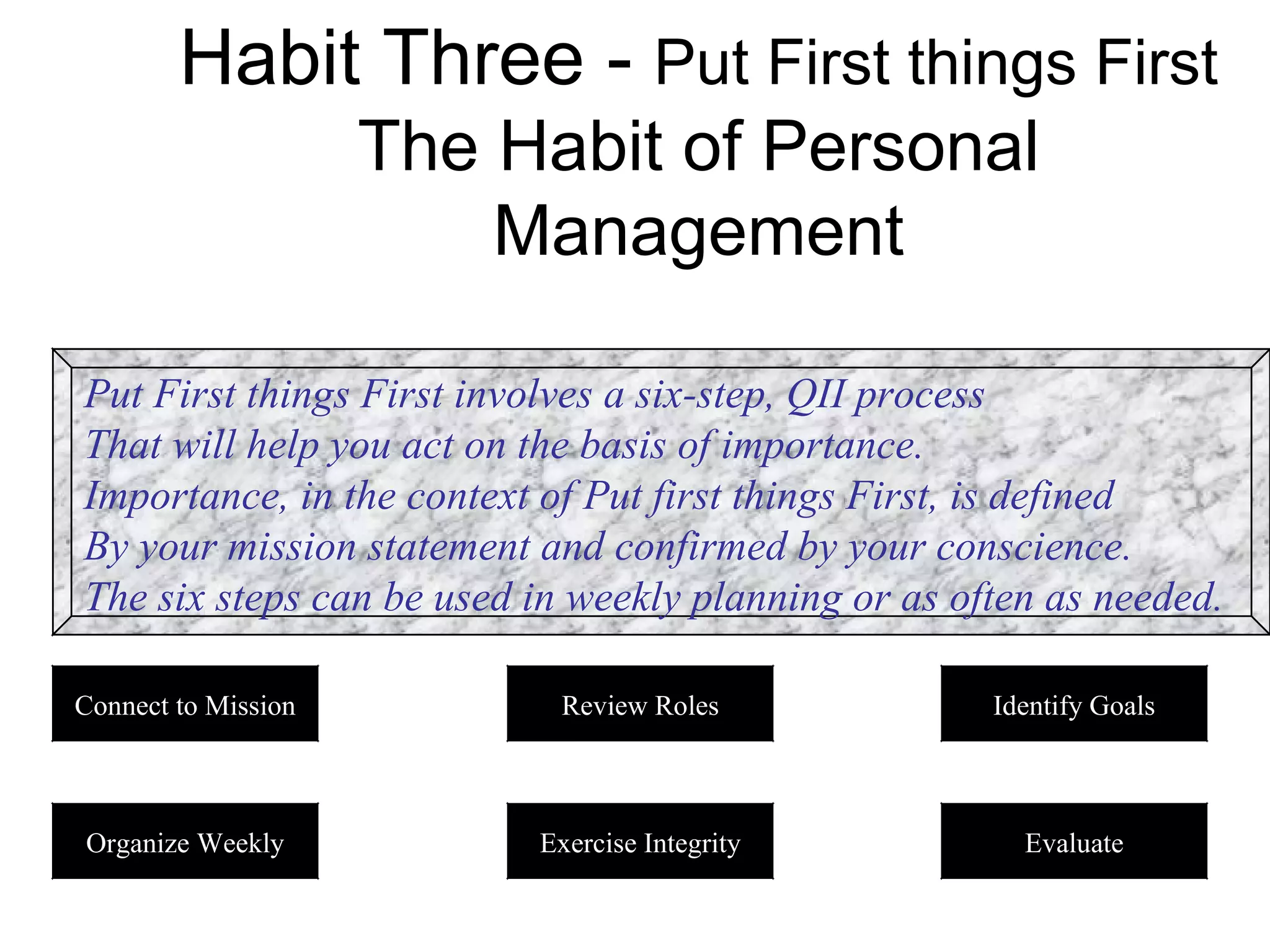 Habit Three - Put First things First
The Habit of Personal Management

Put First things First involves a six-step, QII process
That will help you act on the basis of importance.
Importance, in the context of Put first things First, is defined
By your mission statement and confirmed by your conscience.
The six steps can be used in weekly planning or as often as needed.

Connect to Mission

Review Roles

Identify Goals

Organize Weekly

Exercise Integrity

Evaluate